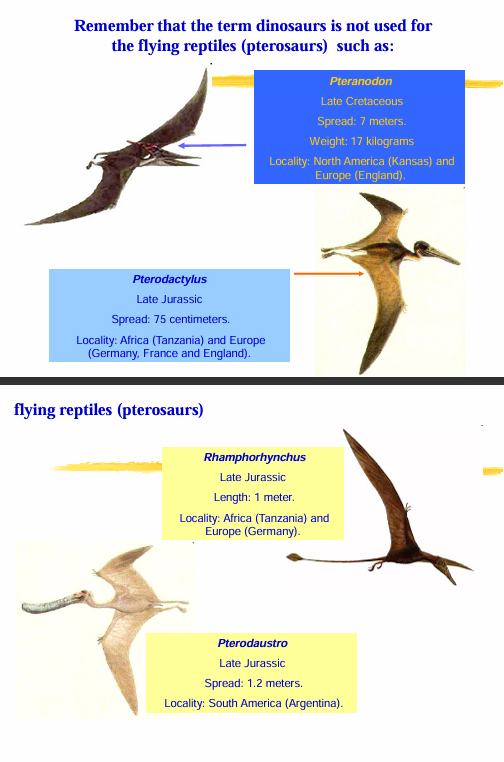 Remember that the term dinosaurs is not used for the flying reptiles (pterosaurs) such as:

Pteranodon
Late Cretaceous
Spread: 7 meters.
Weight: 17 kilograms
Locality: North America (Kansas) and Europe (England).

Pterodactylus
Late Jurassic
Spread: 75 centimeters.
Locality: Africa (Tanzania) and Europe (Germany, France and England).

flying reptiles (pterosaurs)

Rhamphorhynchus
Late Jurassic
Length: 1 meter.
Locality: Africa (Tanzania) and Europe (Germany).

Pterodaustro
Late Jurassic
Spread: 1.2 meters.
Locality: South America (Argentina).